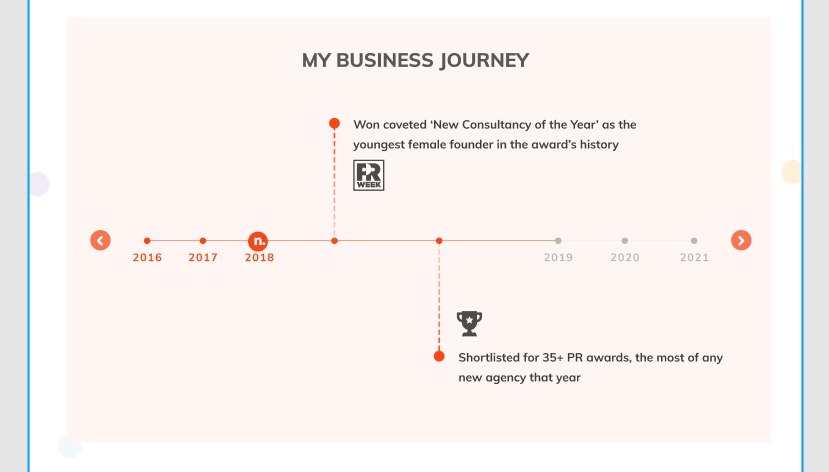 MY BUSINESS JOURNEY

Won coveted 'New Consultancy of the Year' as the youngest female founder in the award's history

PR WEEK

n.

2016 2017 2018 2019 2020 2021

Shortlisted for 35+ PR awards, the most of any new agency that year